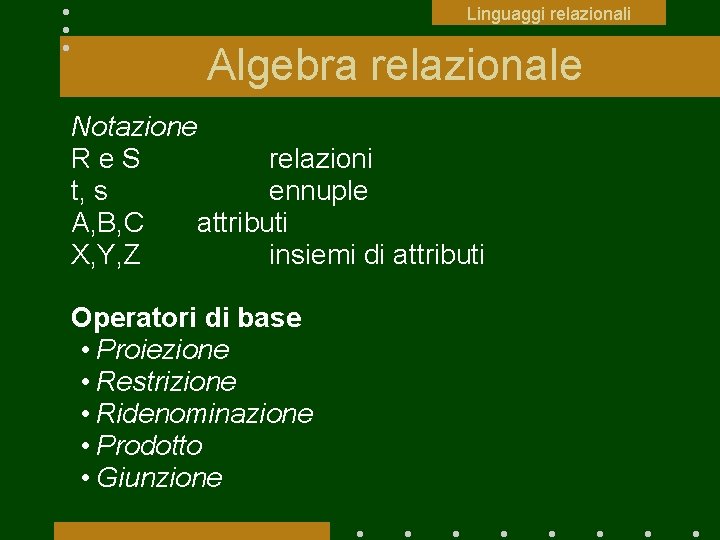 Linguaggi relazionali

Algebra relazionale

Notazione
R e S relazioni
t, s ennuple
A,B,C attributi
X,Y,Z insiemi di attributi

Operatori di base
• Proiezione
• Restrizione
• Ridenominazione
• Prodotto
• Giunzione